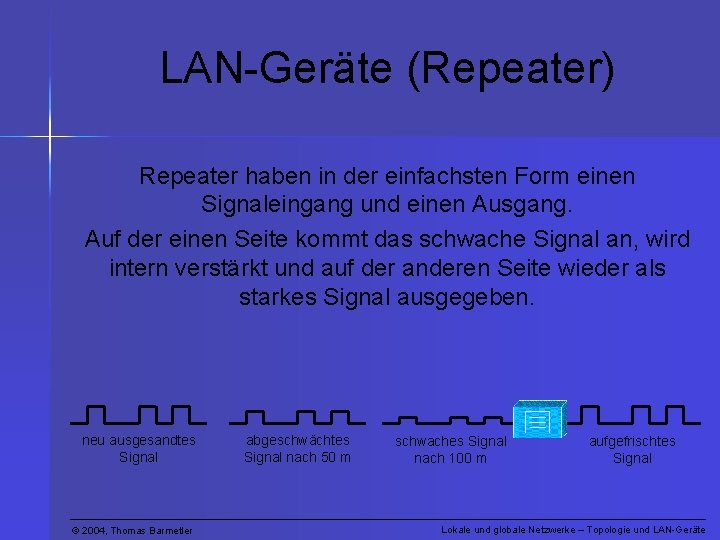 LAN-Geräte (Repeater)

Repeater haben in der einfachsten Form einen Signaleingang und einen Ausgang.

Auf der einen Seite kommt das schwache Signal an, wird intern verstärkt und auf der anderen Seite wieder als starkes Signal ausgegeben.

neu ausgesandtes Signal

abgeschwächtes Signal nach 50 m

schwaches Signal nach 100 m

aufgefrischtes Signal

© 2004, Thomas Barmetler

Lokale und globale Netzwerke – Topologie und LAN-Geräte